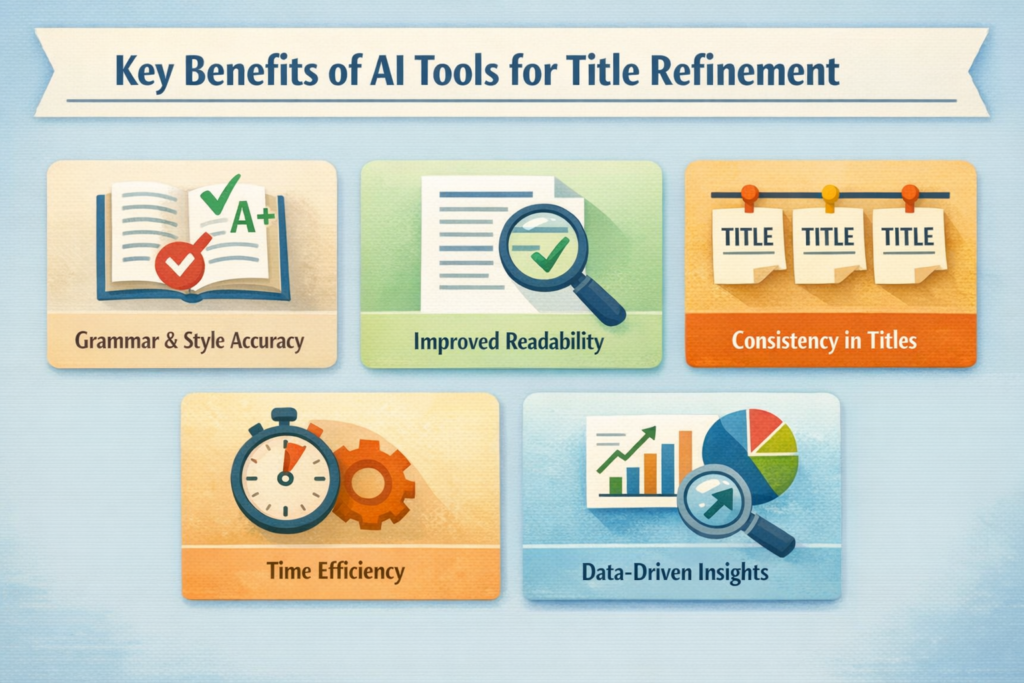 Key Benefits of AI Tools for Title Refinement

A+

Grammar & Style Accuracy

Improved Readability

TITLE

TITLE

TITLE

Consistency in Titles

Time Efficiency

Data-Driven Insights